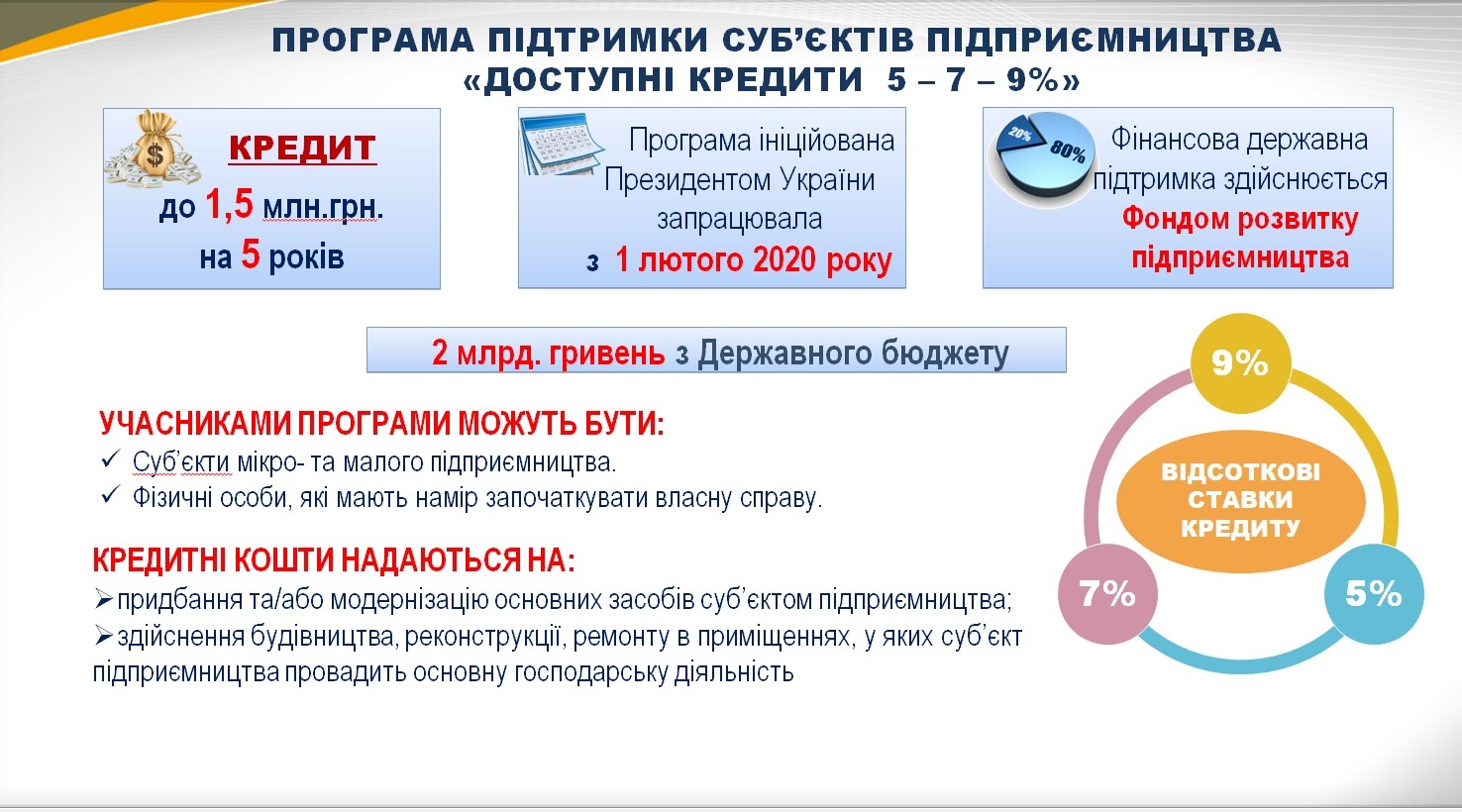 ПРОГРАМА ПІДТРИМКИ СУБ'ЄКТІВ ПІДПРИЄМНИЦТВА
«ДОСТУПНІ КРЕДИТИ 5 – 7 – 9%»

КРЕДИТ
до 1,5 млн.грн.
на 5 років

Програма ініційована Президентом України запрацювала з 1 лютого 2020 року

20% 80%
Фінансова державна підтримка здійснюється Фондом розвитку підприємництва

2 млрд. гривень з Державного бюджету

УЧАСНИКАМИ ПРОГРАМИ МОЖУТЬ БУТИ:
✓ Суб'єкти мікро- та малого підприємництва.
✓ Фізичні особи, які мають намір започаткувати власну справу.

КРЕДИТНІ КОШТИ НАДАЮТЬСЯ НА:
➢придбання та/або модернізацію основних засобів суб'єктом підприємництва;
➢здійснення будівництва, реконструкції, ремонту в приміщеннях, у яких суб'єкт підприємництва провадить основну господарську діяльність

9%
ВІДСОТКОВІ СТАВКИ КРЕДИТУ
7%
5%